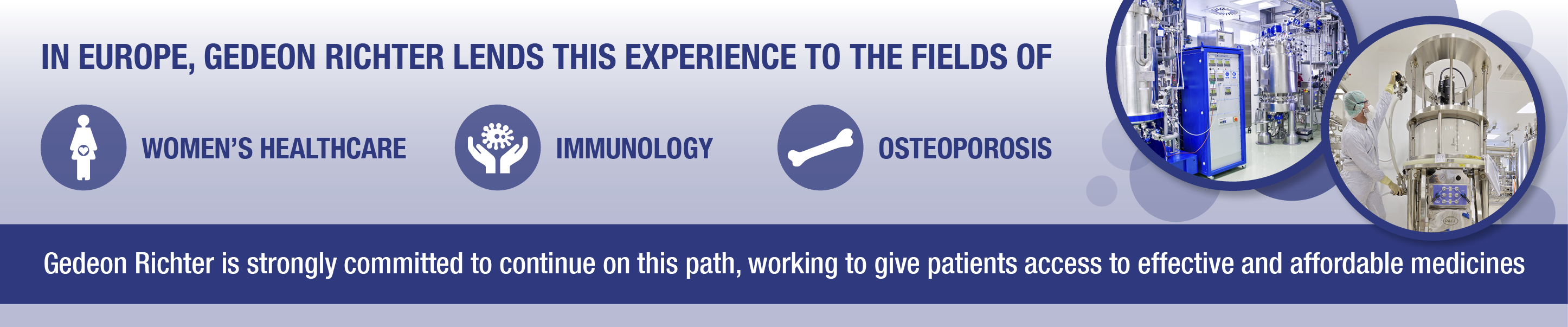 IN EUROPE, GEDEON RICHTER LENDS THIS EXPERIENCE TO THE FIELDS OF

WOMEN'S HEALTHCARE

IMMUNOLOGY

OSTEOPOROSIS

Gedeon Richter is strongly committed to continue on this path, working to give patients access to effective and affordable medicines